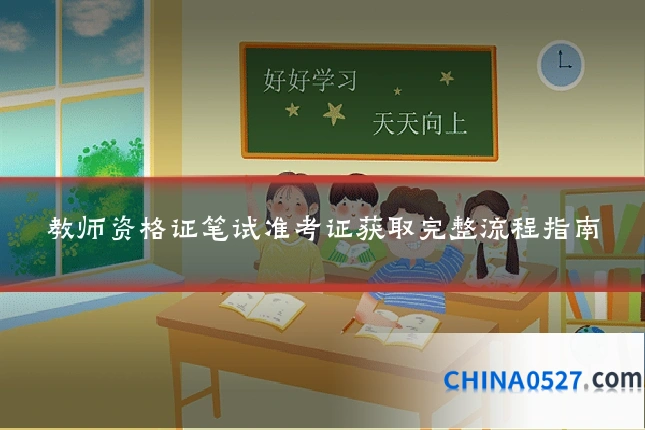 好好学习
天天向上

教师资格证笔试准考证获取完整流程指南

CHINA0527.com